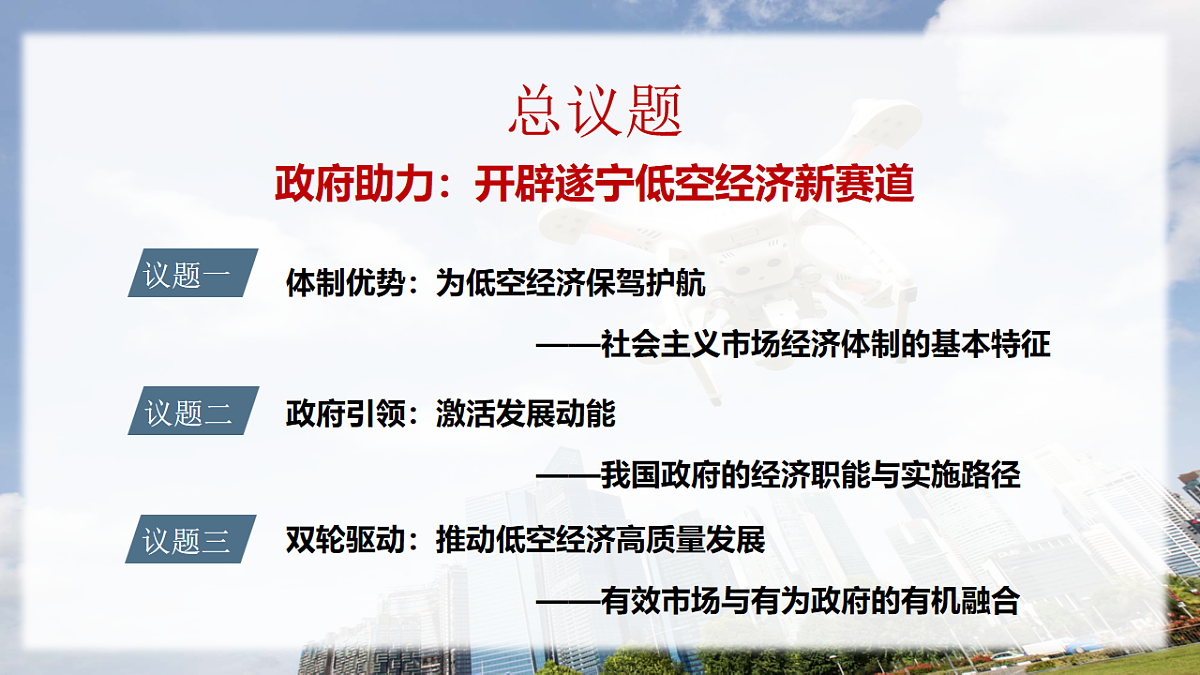 总议题

政府助力：开辟遂宁低空经济新赛道

议题一 体制优势：为低空经济保驾护航

——社会主义市场经济体制的基本特征

议题二 政府引领：激活发展动能

——我国政府的经济职能与实施路径

议题三 双轮驱动：推动低空经济高质量发展

——有效市场与有为政府的有机融合